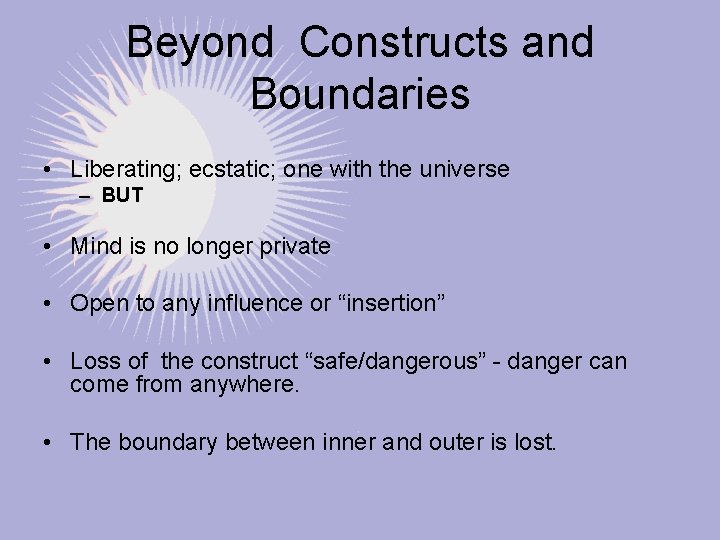 Beyond Constructs and Boundaries

• Liberating; ecstatic; one with the universe
– BUT

• Mind is no longer private

• Open to any influence or “insertion”

• Loss of the construct “safe/dangerous” - danger can come from anywhere.

• The boundary between inner and outer is lost.